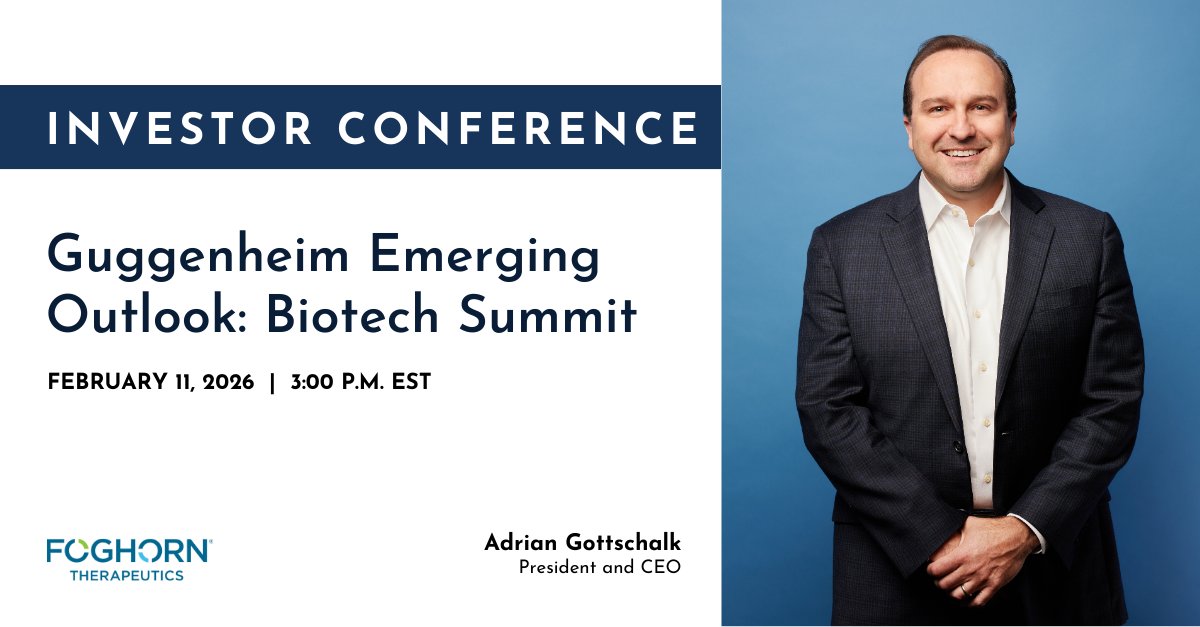 INVESTOR CONFERENCE

Guggenheim Emerging Outlook: Biotech Summit

FEBRUARY 11, 2026 | 3:00 P.M. EST

FOGHORN®
THERAPEUTICS

Adrian Gottschalk
President and CEO